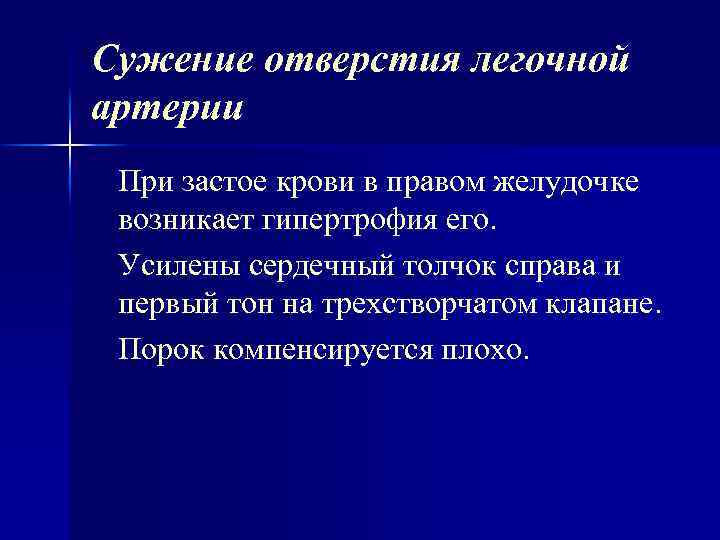 Сужение отверстия легочной артерии

При застое крови в правом желудочке возникает гипертрофия его.

Усилены сердечный толчок справа и первый тон на трехстворчатом клапане.

Порок компенсируется плохо.